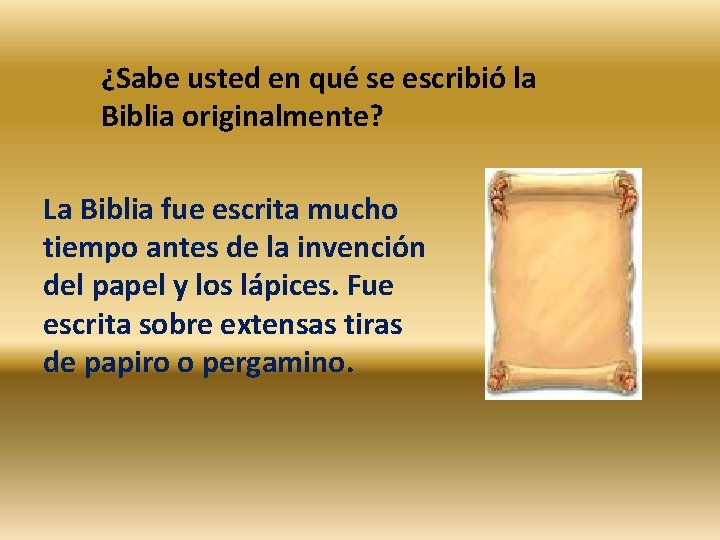 ¿Sabe usted en qué se escribió la Biblia originalmente?

La Biblia fue escrita mucho tiempo antes de la invención del papel y los lápices. Fue escrita sobre extensas tiras de papiro o pergamino.